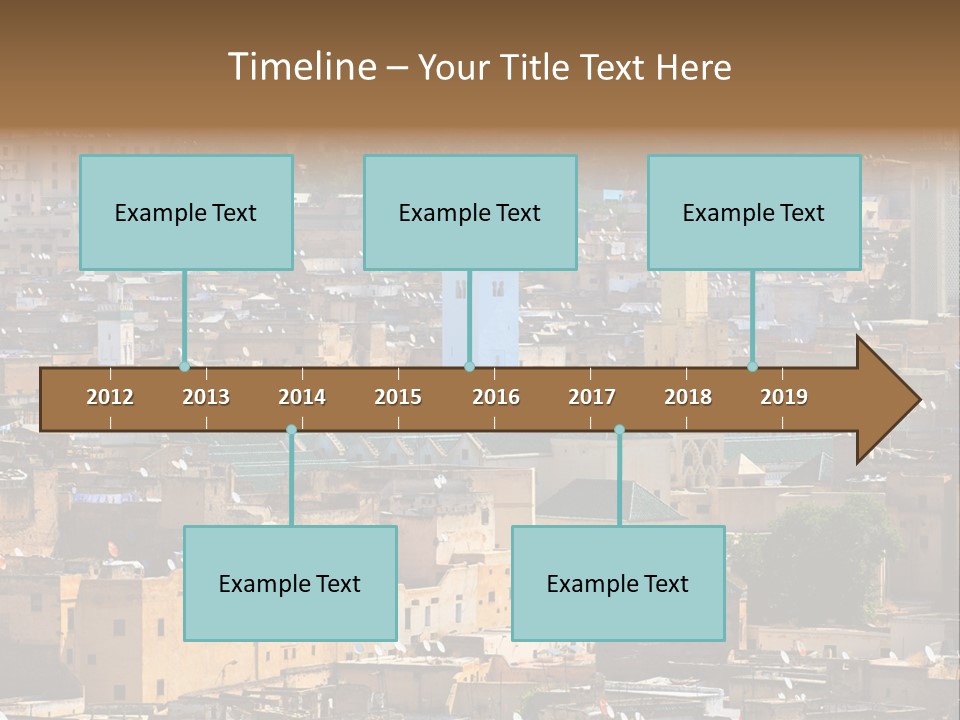 Timeline – Your Title Text Here

Example Text

Example Text

Example Text

2012 2013 2014 2015 2016 2017 2018 2019

Example Text

Example Text